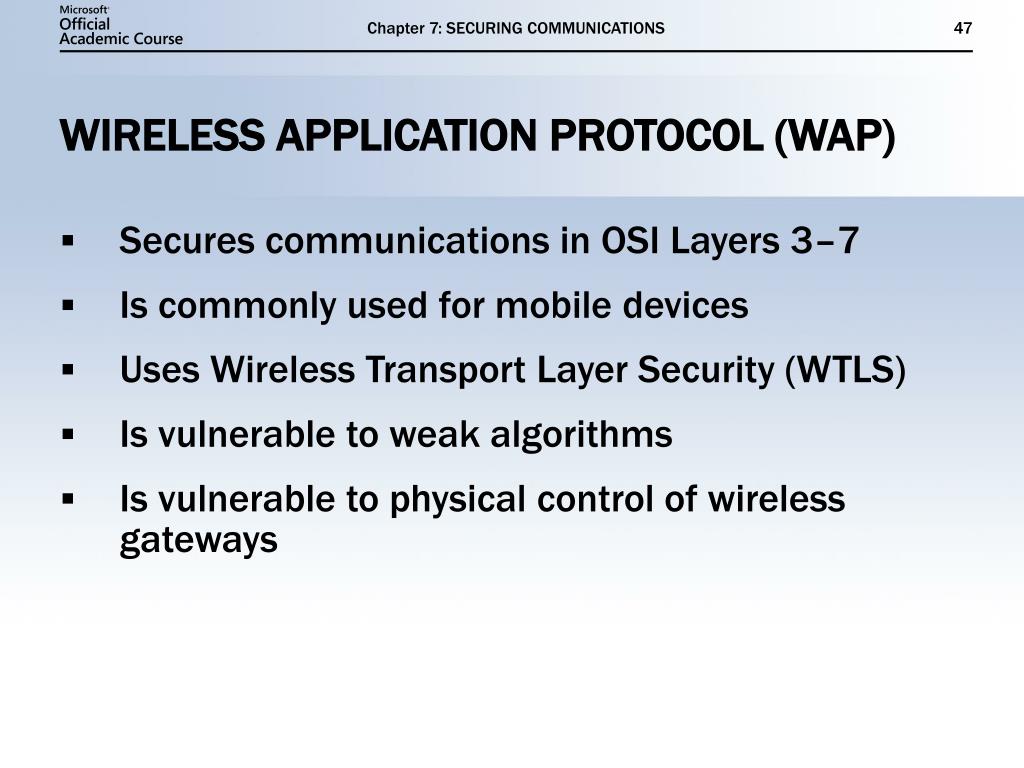 Microsoft
Official
Academic Course

Chapter 7: SECURING COMMUNICATIONS

47

WIRELESS APPLICATION PROTOCOL (WAP)

▪ Secures communications in OSI Layers 3–7
▪ Is commonly used for mobile devices
▪ Uses Wireless Transport Layer Security (WTLS)
▪ Is vulnerable to weak algorithms
▪ Is vulnerable to physical control of wireless gateways